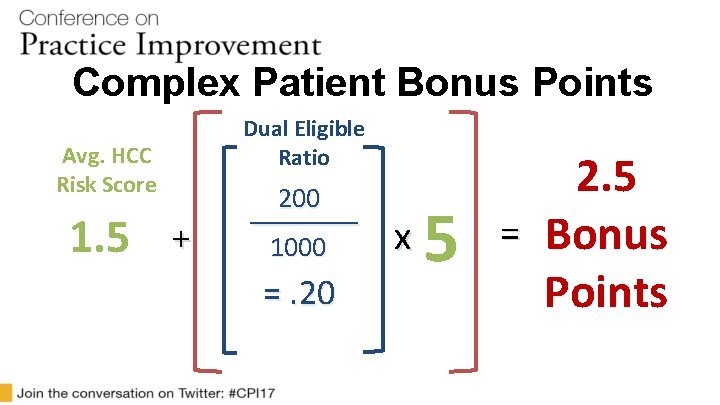 Conference on
Practice Improvement

Complex Patient Bonus Points

Avg. HCC Risk Score

1.5

+

Dual Eligible Ratio

$\frac{200}{1000}$

= .20

x 5

=

2.5 Bonus Points

Join the conversation on Twitter: #CPI17